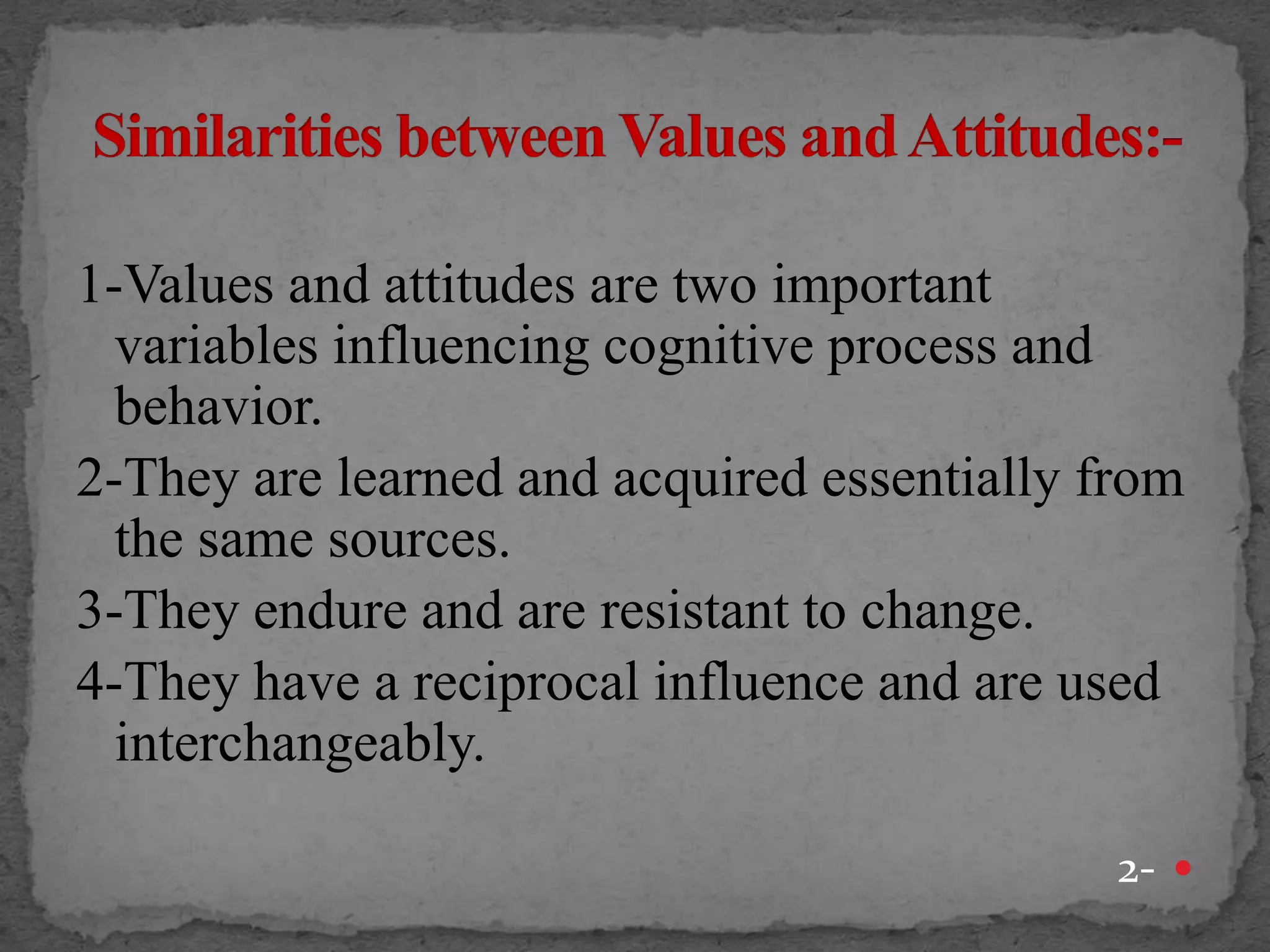 Similarities between Values and Attitudes:-

1-Values and attitudes are two important variables influencing cognitive process and behavior.

2-They are learned and acquired essentially from the same sources.

3-They endure and are resistant to change.

4-They have a reciprocal influence and are used interchangeably.

2-